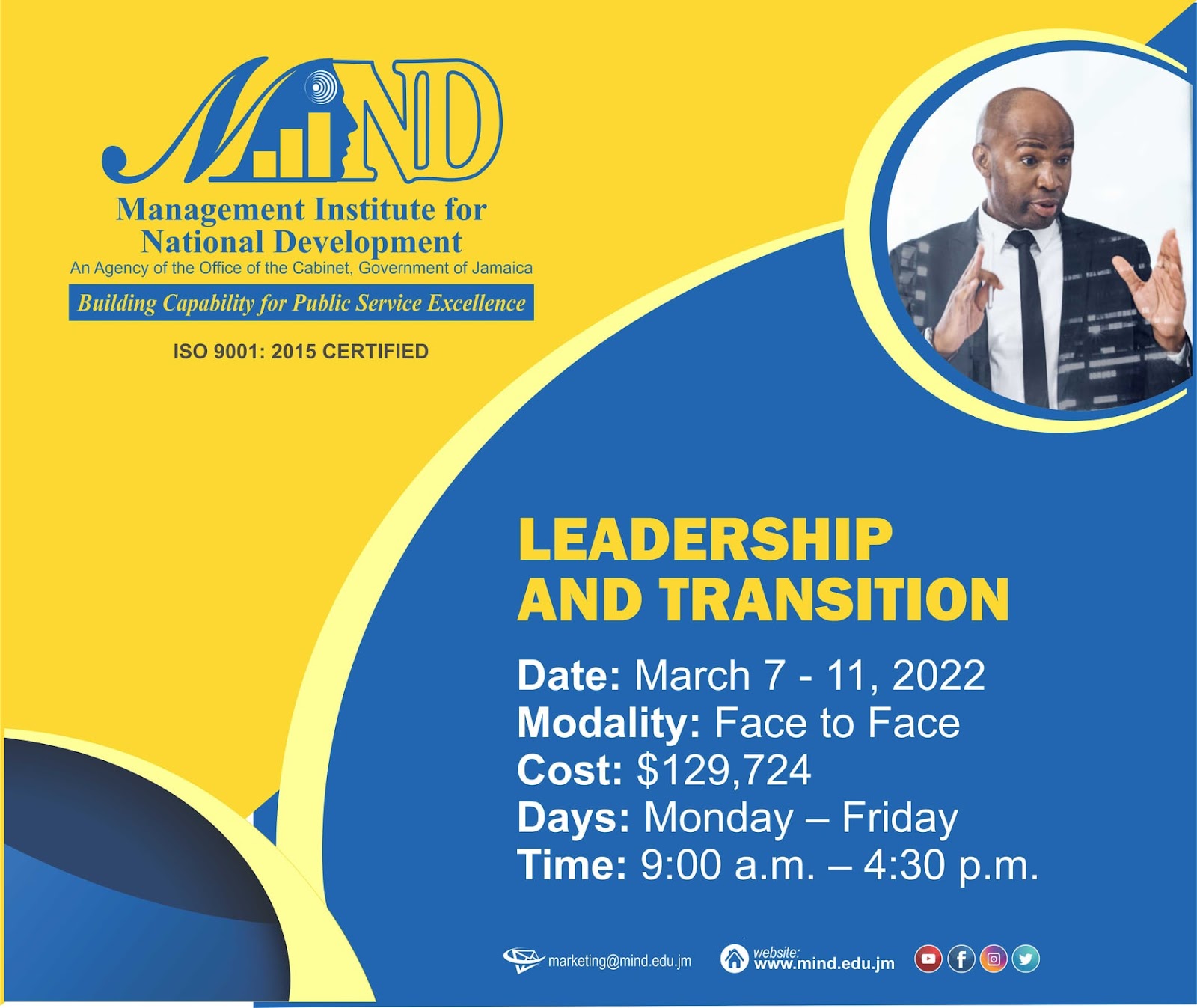 MIND

Management Institute for National Development

An Agency of the Office of the Cabinet, Government of Jamaica

Building Capability for Public Service Excellence

ISO 9001: 2015 CERTIFIED

LEADERSHIP AND TRANSITION

Date: March 7 - 11, 2022
Modality: Face to Face
Cost: $129,724
Days: Monday – Friday
Time: 9:00 a.m. – 4:30 p.m.

marketing@mind.edu.jm

website: www.mind.edu.jm